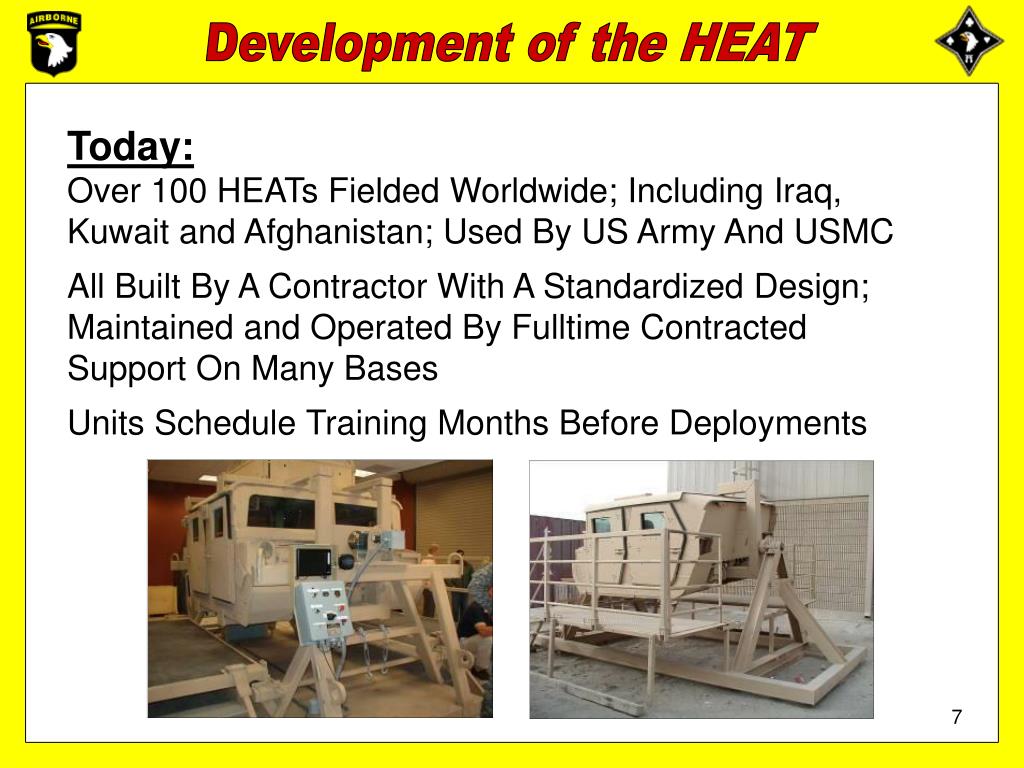 AIRBORNE

Development of the HEAT

Today:
Over 100 HEATs Fielded Worldwide; Including Iraq, Kuwait and Afghanistan; Used By US Army And USMC

All Built By A Contractor With A Standardized Design; Maintained and Operated By Fulltime Contracted Support On Many Bases

Units Schedule Training Months Before Deployments

7